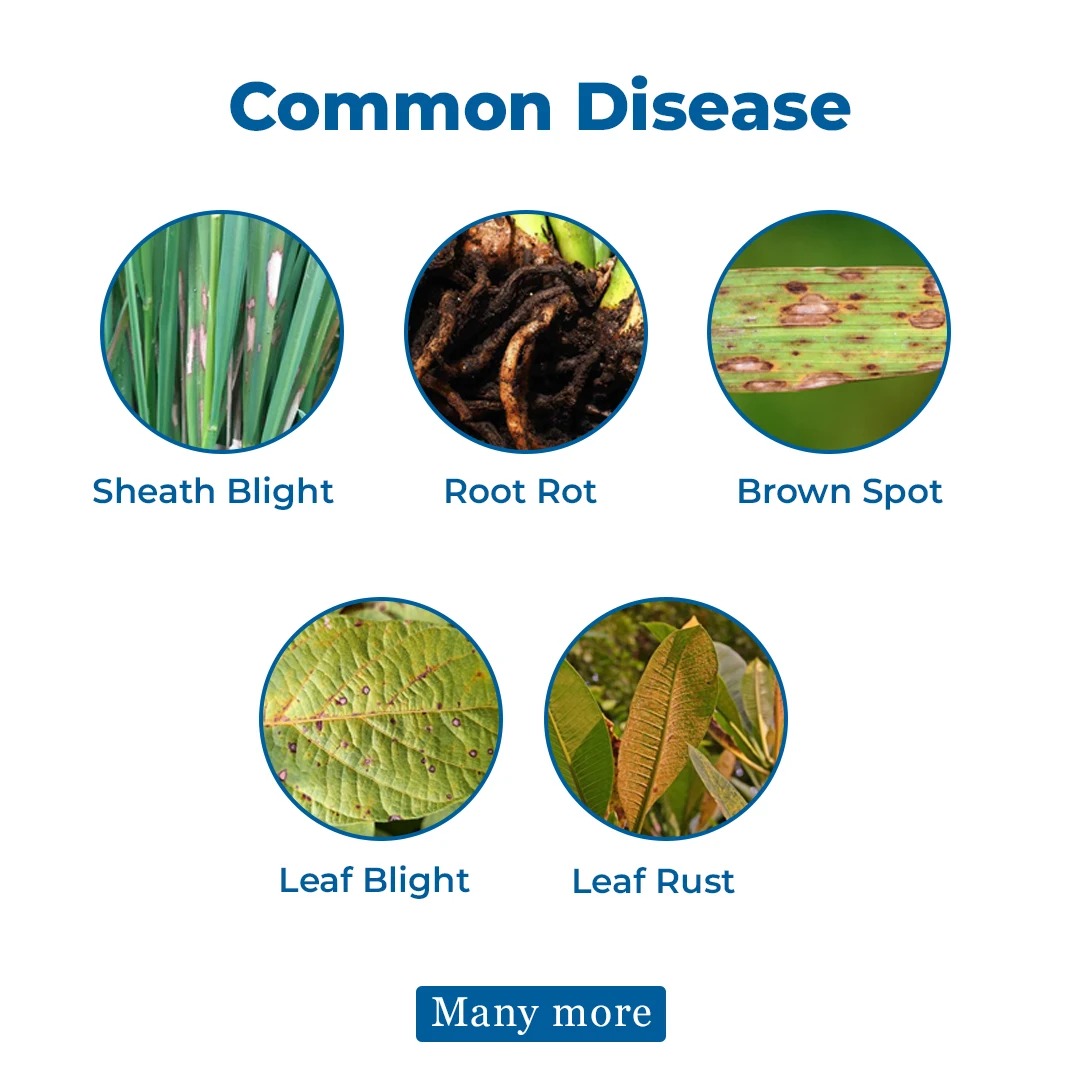 Common Disease

Sheath Blight

Root Rot

Brown Spot

Leaf Blight

Leaf Rust

Many more